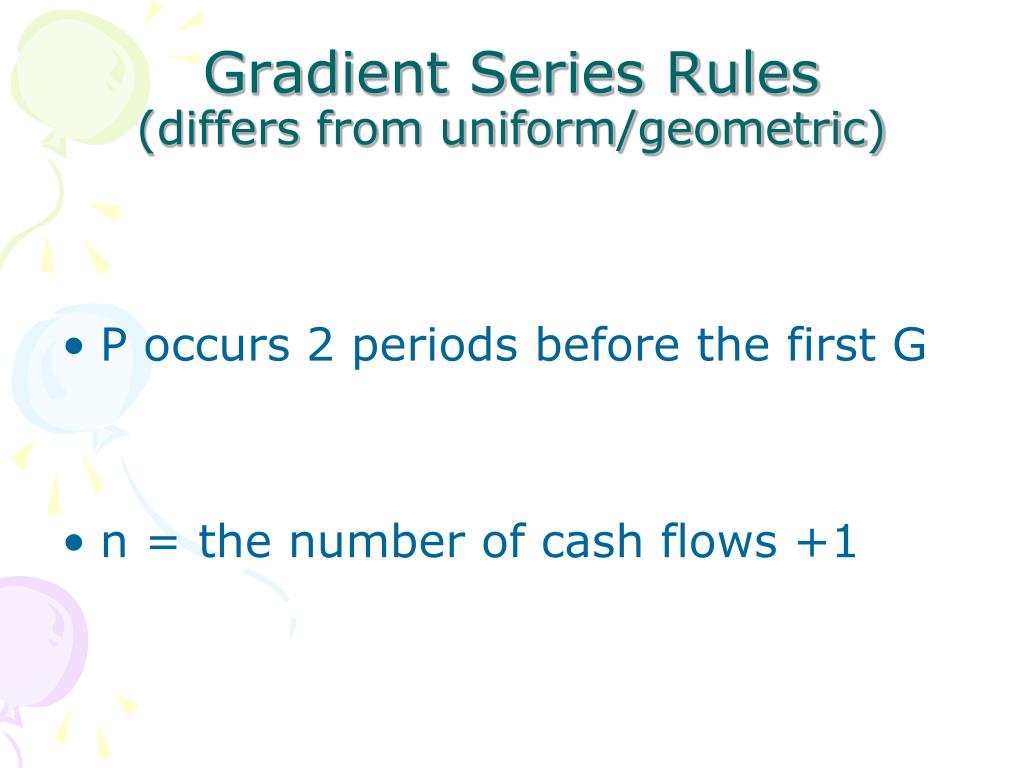 Gradient Series Rules
(differs from uniform/geometric)

• P occurs 2 periods before the first G

• n = the number of cash flows +1